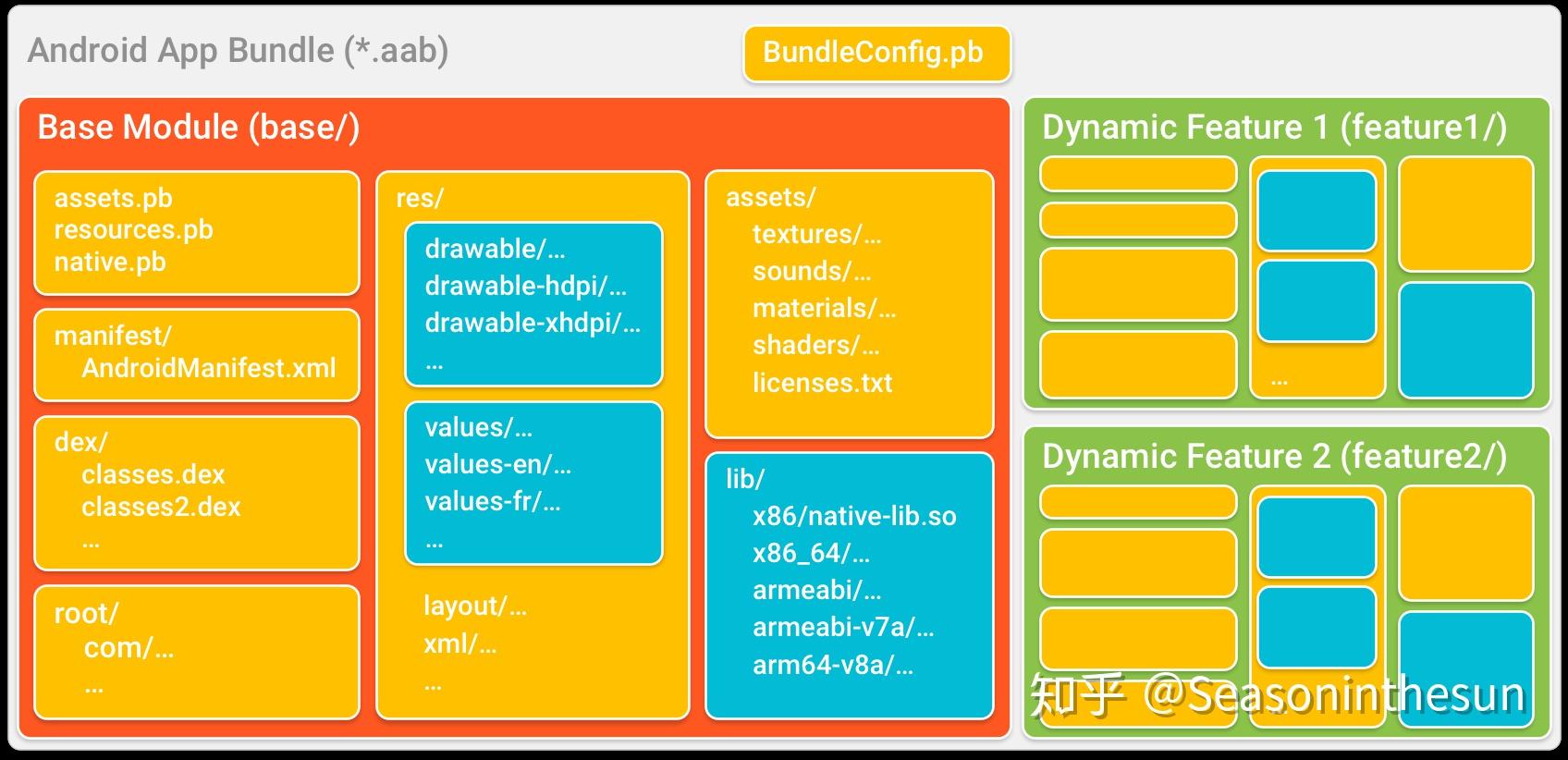 Android App Bundle (*.aab)

BundleConfig.pb

Base Module (base/)

assets.pb
resources.pb
native.pb

manifest/
AndroidManifest.xml

dex/
classes.dex
classes2.dex
…

root/
com/…
…

res/

drawable/…
drawable-hdpi/…
drawable-xhdpi/…
…

values/…
values-en/…
values-fr/…
…

layout/…
xml/…
…

assets/
textures/…
sounds/…
materials/…
shaders/…
licenses.txt

lib/
x86/native-lib.so
x86_64/…
armeabi/…
armeabi-v7a/…
arm64-v8a/…

Dynamic Feature 1 (feature1/)

…

Dynamic Feature 2 (feature2/)

知乎 @Seasoninthesun